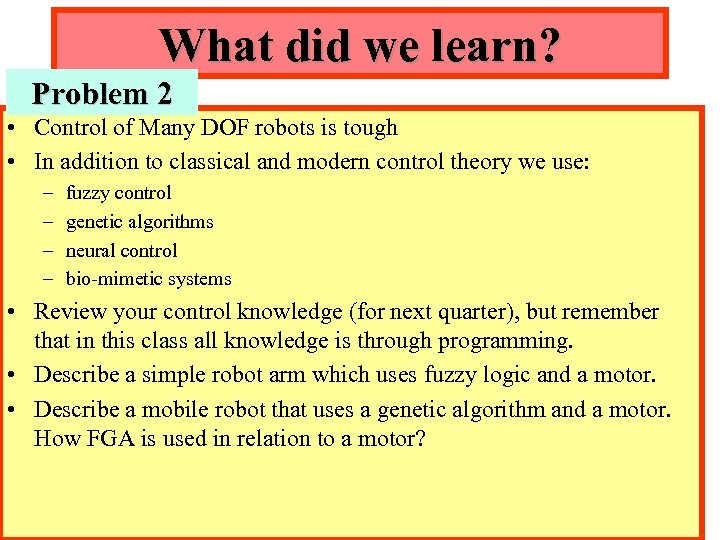 What did we learn?

Problem 2

• Control of Many DOF robots is tough
• In addition to classical and modern control theory we use:
  – fuzzy control
  – genetic algorithms
  – neural control
  – bio-mimetic systems
• Review your control knowledge (for next quarter), but remember that in this class all knowledge is through programming.
• Describe a simple robot arm which uses fuzzy logic and a motor.
• Describe a mobile robot that uses a genetic algorithm and a motor. How FGA is used in relation to a motor?